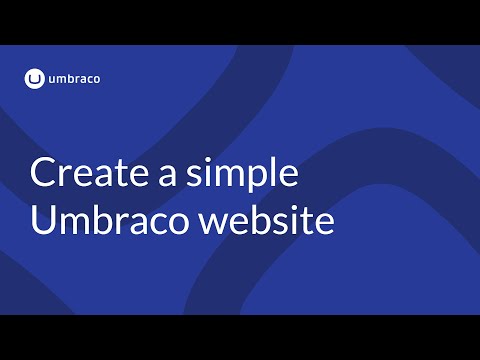 umbraco

Create a simple Umbraco website